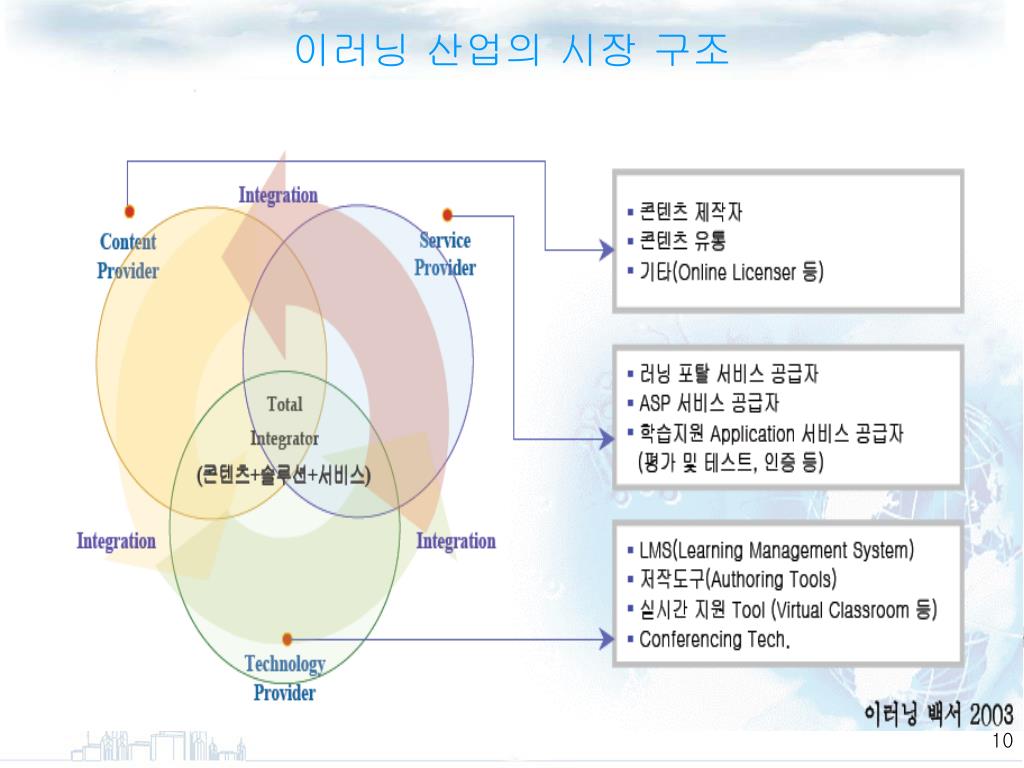 이러닝 산업의 시장 구조

Integration

Content Provider

Service Provider

Total Integrator (콘텐츠+솔루션+서비스)

Integration

Integration

Technology Provider

▪ 콘텐츠 제작자
▪ 콘텐츠 유통
▪ 기타(Online Licenser 등)

▪ 러닝 포탈 서비스 공급자
▪ ASP 서비스 공급자
▪ 학습지원 Application 서비스 공급자 (평가 및 테스트, 인증 등)

▪ LMS(Learning Management System)
▪ 저작도구(Authoring Tools)
▪ 실시간 지원 Tool (Virtual Classroom 등)
▪ Conferencing Tech.

이러닝 백서 2003

10